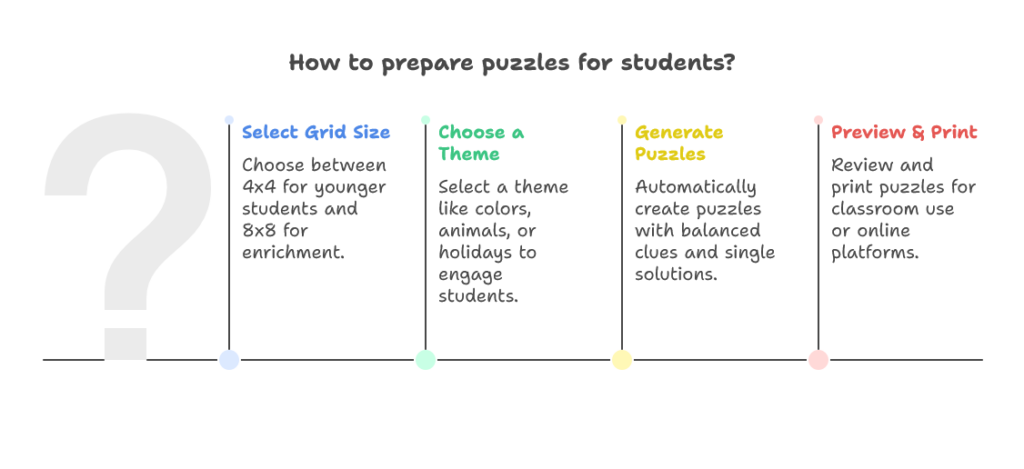 How to prepare puzzles for students?

Select Grid Size

Choose between 4x4 for younger students and 8x8 for enrichment.

Choose a Theme

Select a theme like colors, animals, or holidays to engage students.

Generate Puzzles

Automatically create puzzles with balanced clues and single solutions.

Preview & Print

Review and print puzzles for classroom use or online platforms.